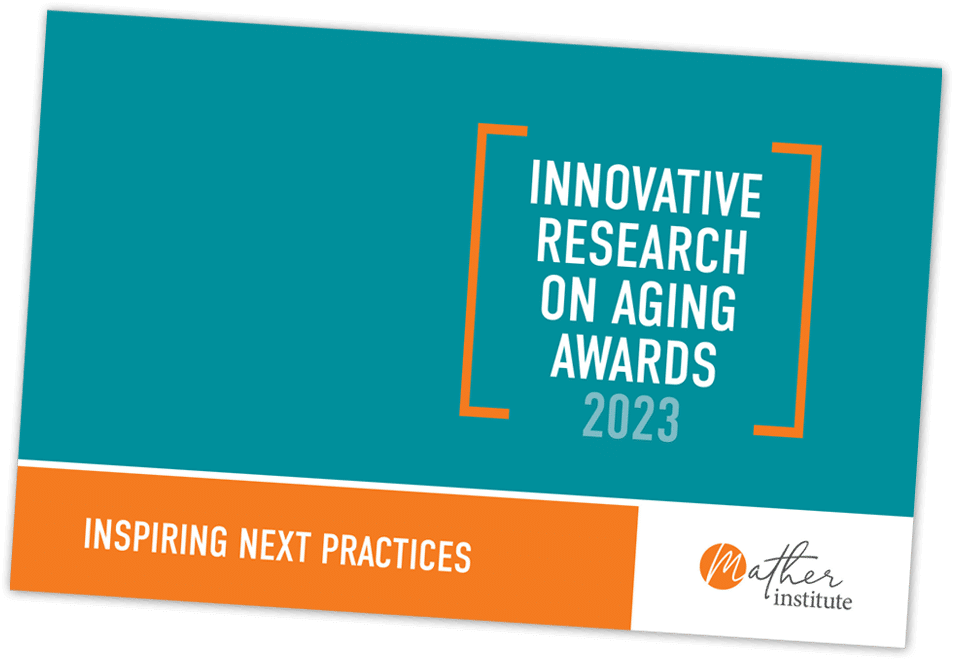 INNOVATIVE RESEARCH ON AGING AWARDS 2023

INSPIRING NEXT PRACTICES

Mather institute